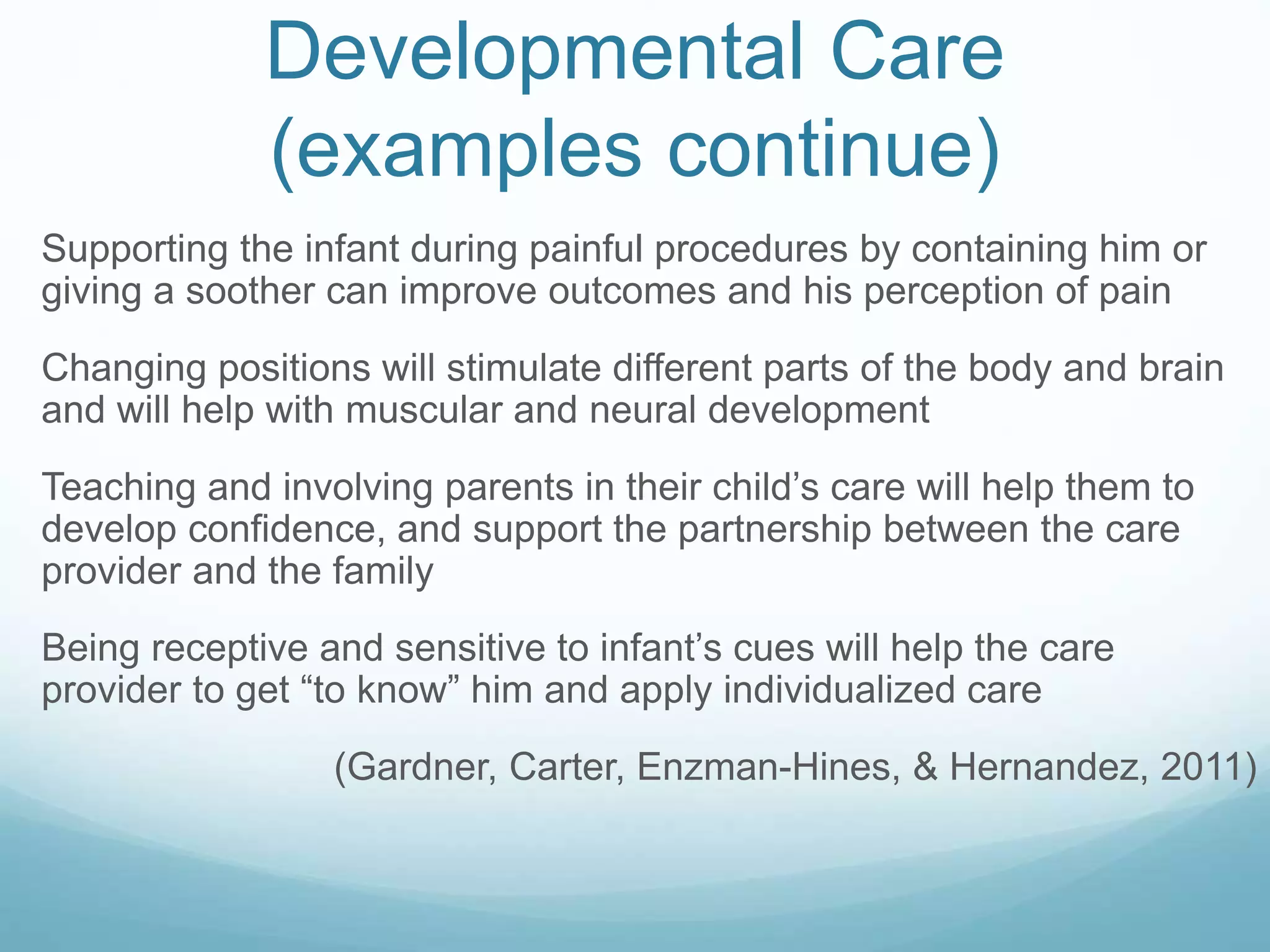 Developmental Care (examples continue)

Supporting the infant during painful procedures by containing him or giving a soother can improve outcomes and his perception of pain

Changing positions will stimulate different parts of the body and brain and will help with muscular and neural development

Teaching and involving parents in their child’s care will help them to develop confidence, and support the partnership between the care provider and the family

Being receptive and sensitive to infant’s cues will help the care provider to get “to know” him and apply individualized care

(Gardner, Carter, Enzman-Hines, & Hernandez, 2011)